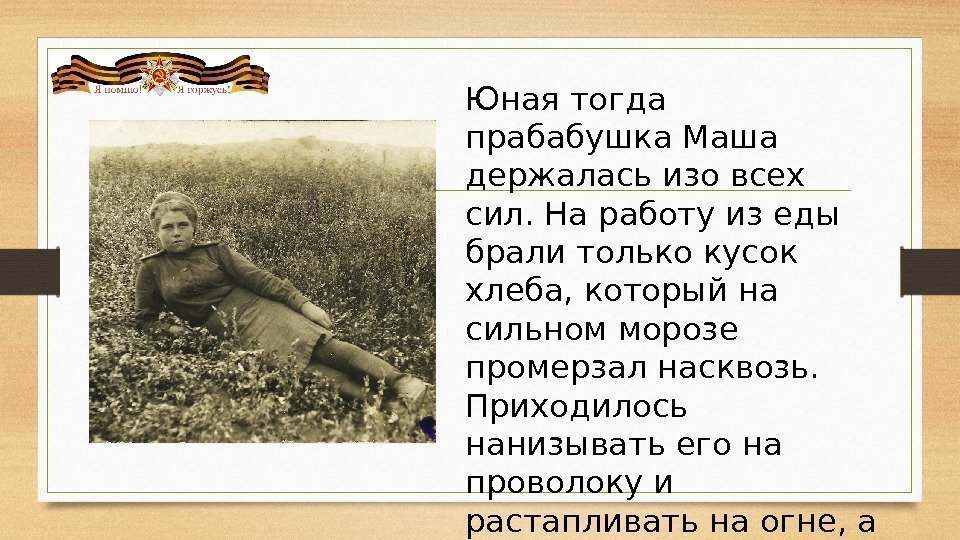 Я помню! Я горжусь!

Юная тогда прабабушка Маша держалась изо всех сил. На работу из еды брали только кусок хлеба, который на сильном морозе промерзал насквозь. Приходилось нанизывать его на проволоку и растапливать на огне, а